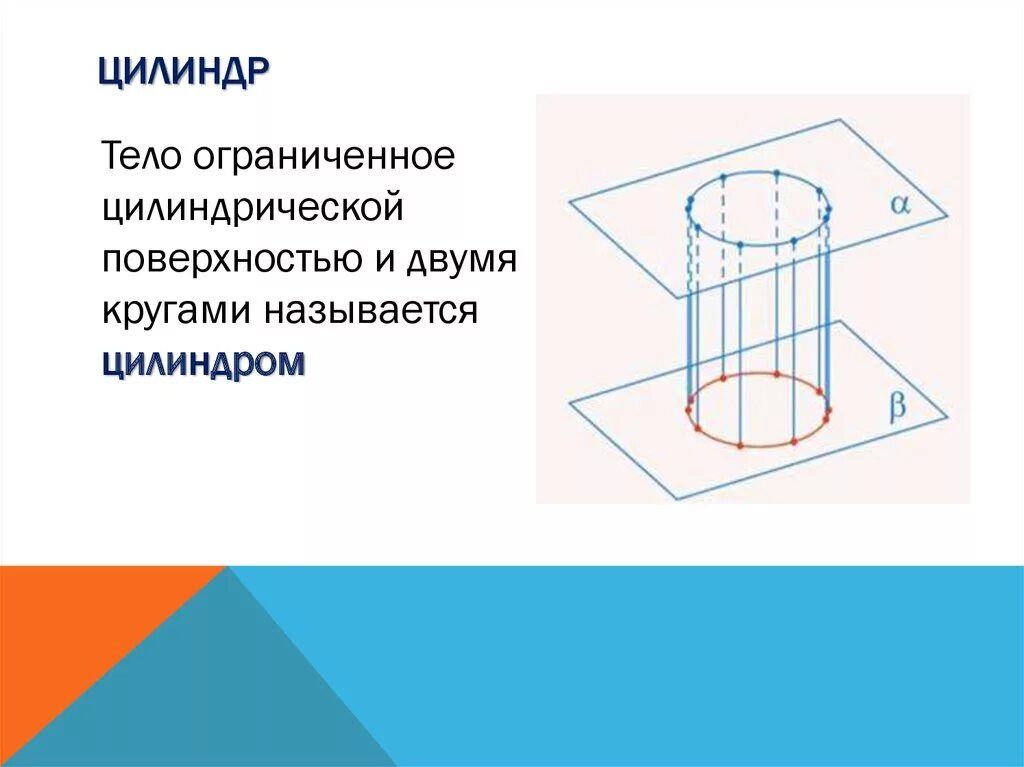 ЦИЛИНДР

Тело ограниченное цилиндрической поверхностью и двумя кругами называется цилиндром

$\alpha$

$\beta$